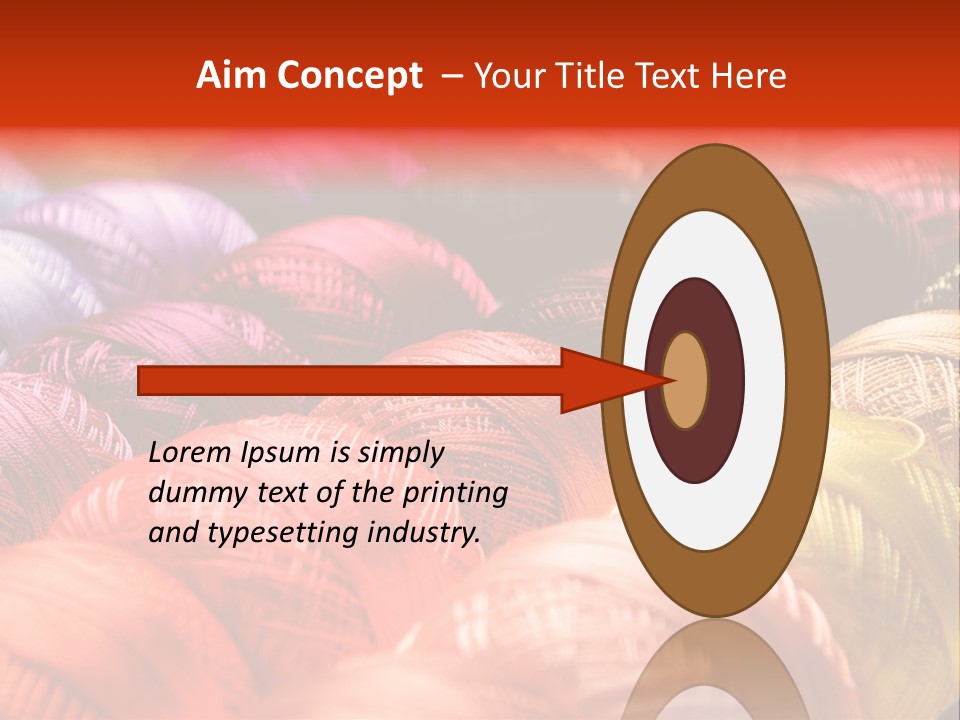 Aim Concept – Your Title Text Here

Lorem Ipsum is simply dummy text of the printing and typesetting industry.